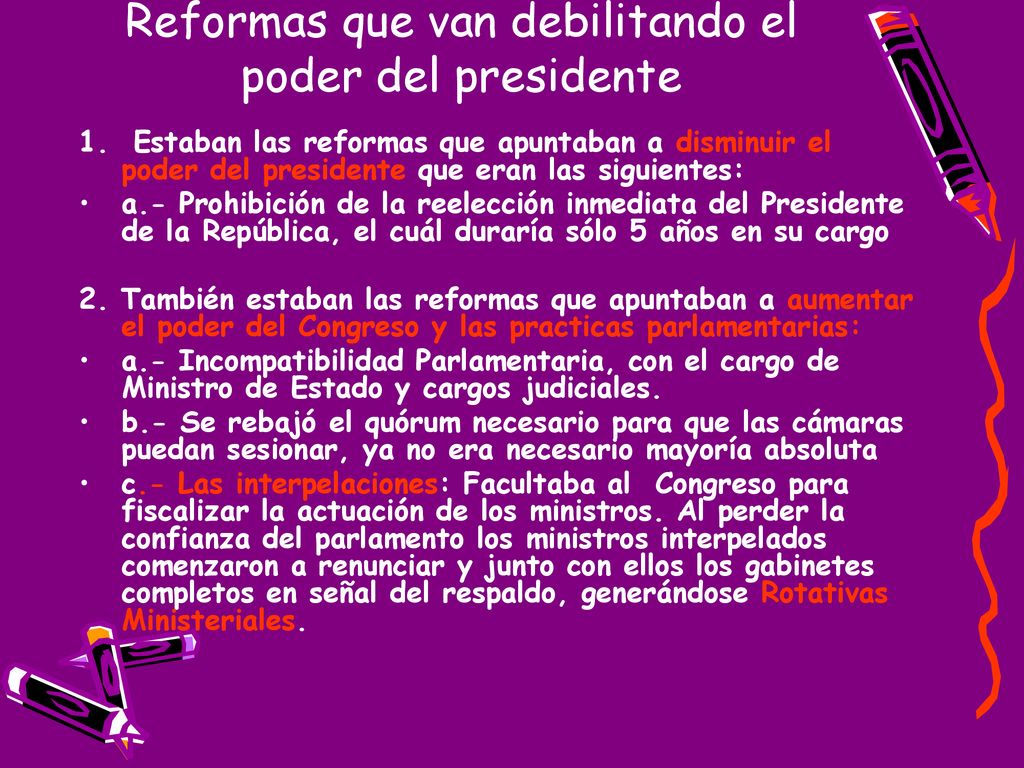 Reformas que van debilitando el poder del presidente

1. Estaban las reformas que apuntaban a disminuir el poder del presidente que eran las siguientes:

• a.- Prohibición de la reelección inmediata del Presidente de la República, el cuál duraría sólo 5 años en su cargo

2. También estaban las reformas que apuntaban a aumentar el poder del Congreso y las practicas parlamentarias:

• a.- Incompatibilidad Parlamentaria, con el cargo de Ministro de Estado y cargos judiciales.

• b.- Se rebajó el quórum necesario para que las cámaras puedan sesionar, ya no era necesario mayoría absoluta

• c.- Las interpelaciones: Facultaba al Congreso para fiscalizar la actuación de los ministros. Al perder la confianza del parlamento los ministros interpelados comenzaron a renunciar y junto con ellos los gabinetes completos en señal del respaldo, generándose Rotativas Ministeriales.